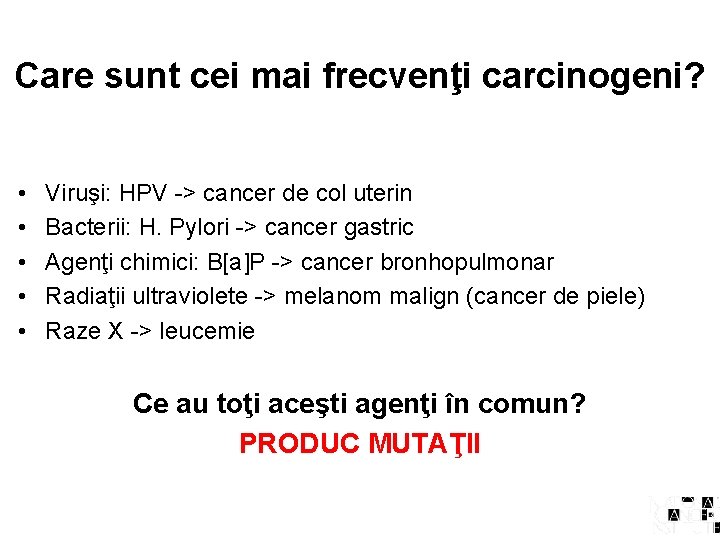 Care sunt cei mai frecvenţi carcinogeni?

• Viruşi: HPV -> cancer de col uterin
• Bacterii: H. Pylori -> cancer gastric
• Agenţi chimici: B[a]P -> cancer bronhopulmonar
• Radiaţii ultraviolete -> melanom malign (cancer de piele)
• Raze X -> leucemie

Ce au toţi aceşti agenţi în comun?
PRODUC MUTAŢII